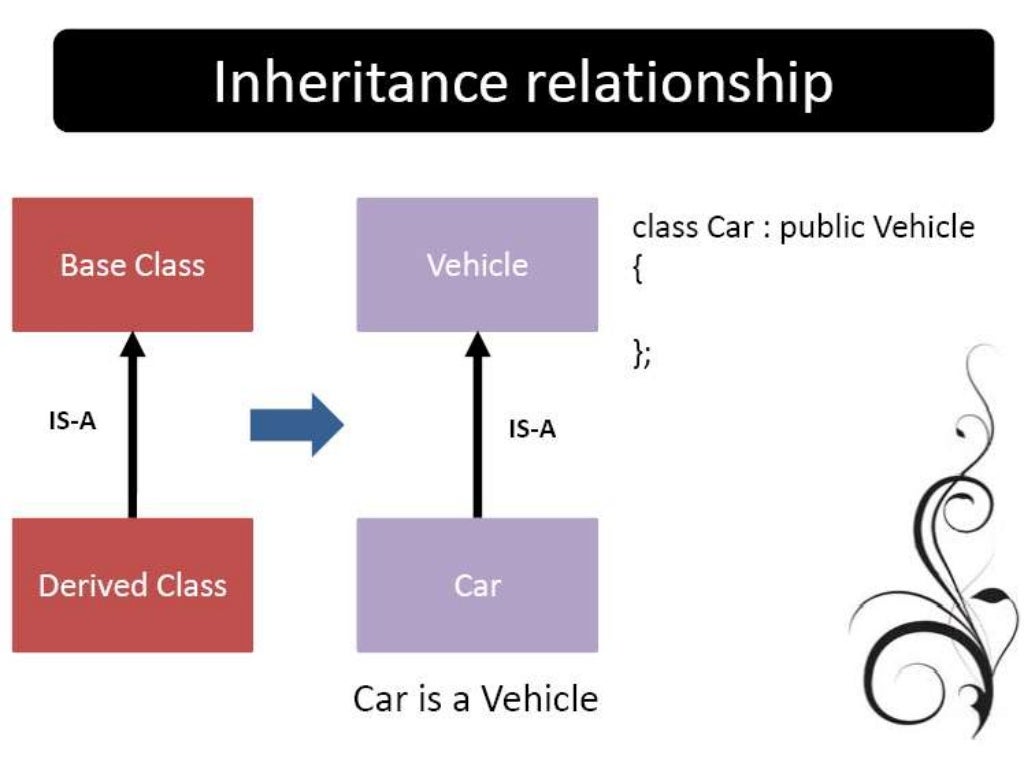 Inheritance relationship

Base Class

IS-A

Derived Class

Vehicle

IS-A

Car

Car is a Vehicle

class Car : public Vehicle
{

};